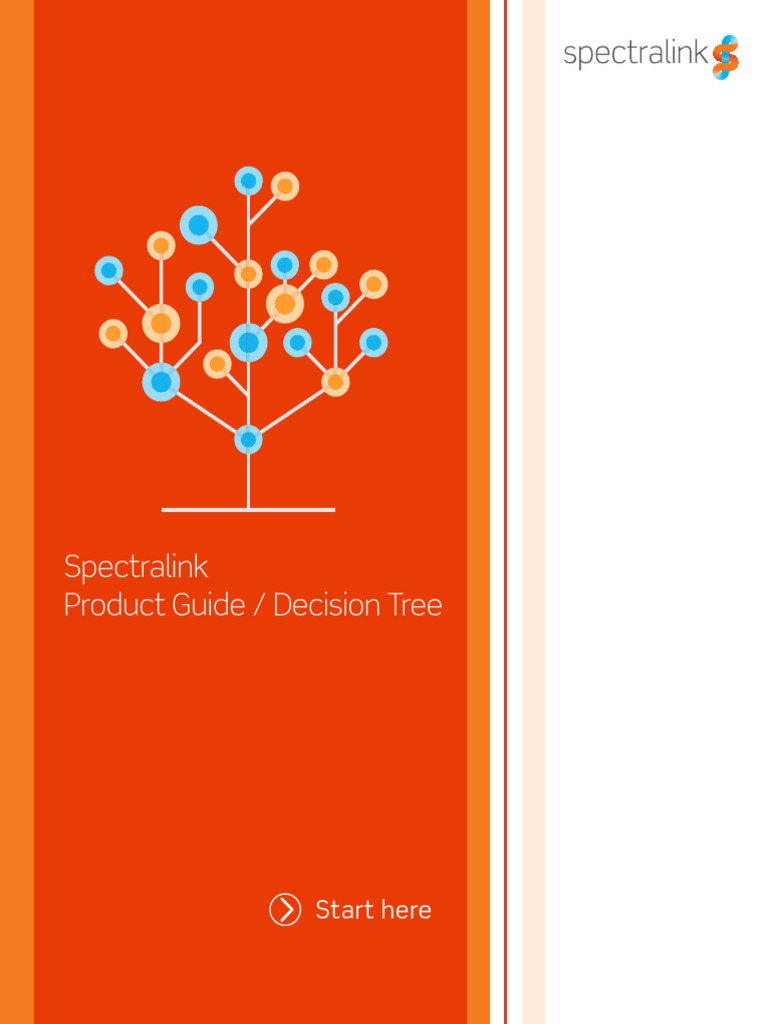 spectralink

Spectralink
Product Guide / Decision Tree

Start here